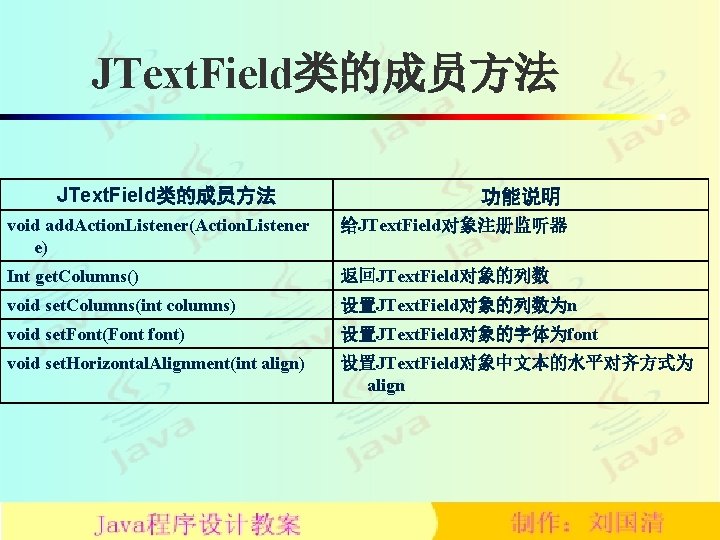 JTextField类的成员方法

| JTextField类的成员方法 | 功能说明 |
|---|---|
| void addActionListener(ActionListener e) | 给JTextField对象注册监听器 |
| Int getColumns() | 返回JTextField对象的列数 |
| void setColumns(int columns) | 设置JTextField对象的列数为n |
| void setFont(Font font) | 设置JTextField对象的字体为font |
| void setHorizontalAlignment(int align) | 设置JTextField对象中文本的水平对齐方式为align |

Java程序设计教案

制作：刘国清